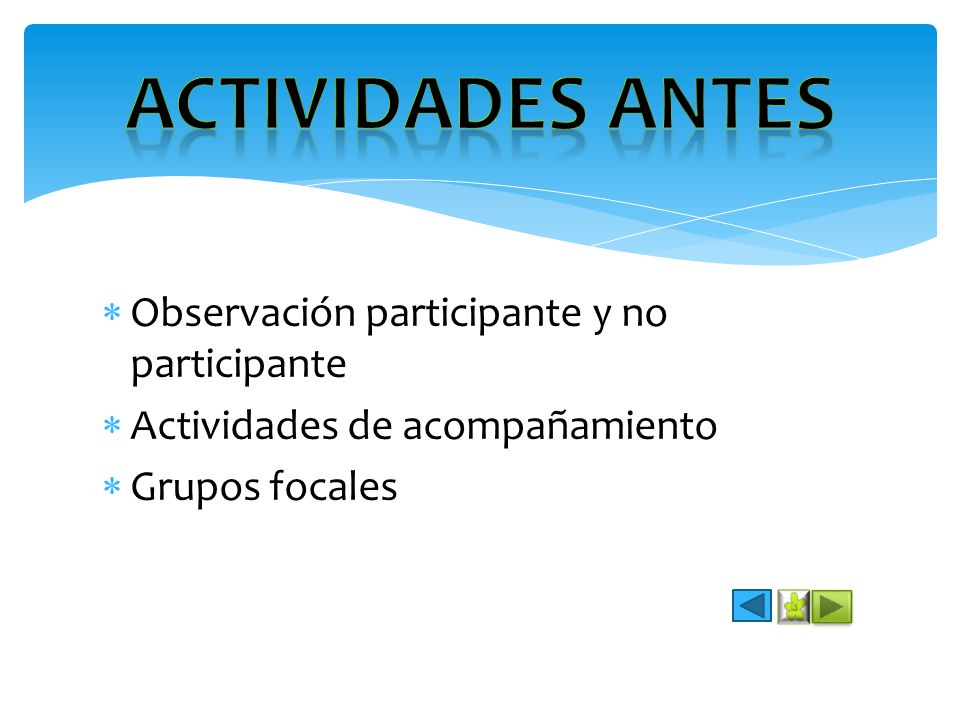 ACTIVIDADES ANTES

* Observación participante y no participante
* Actividades de acompañamiento
* Grupos focales